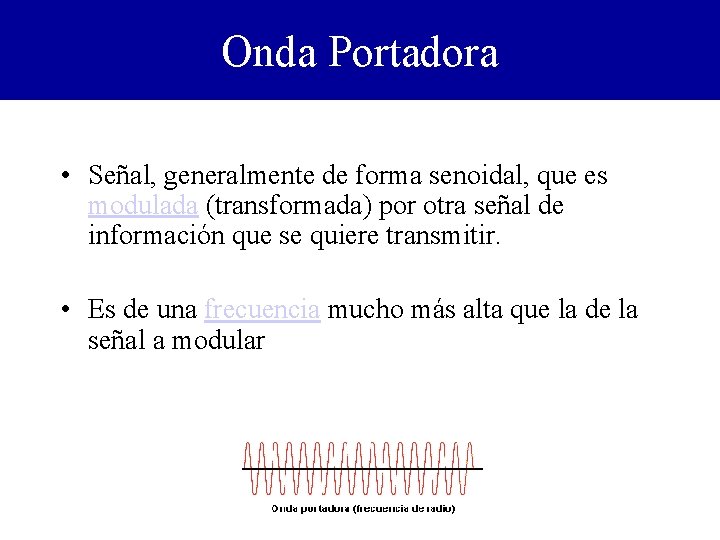 Onda Portadora

• Señal, generalmente de forma senoidal, que es modulada (transformada) por otra señal de información que se quiere transmitir.

• Es de una frecuencia mucho más alta que la de la señal a modular

Onda portadora (frecuencia de radio)